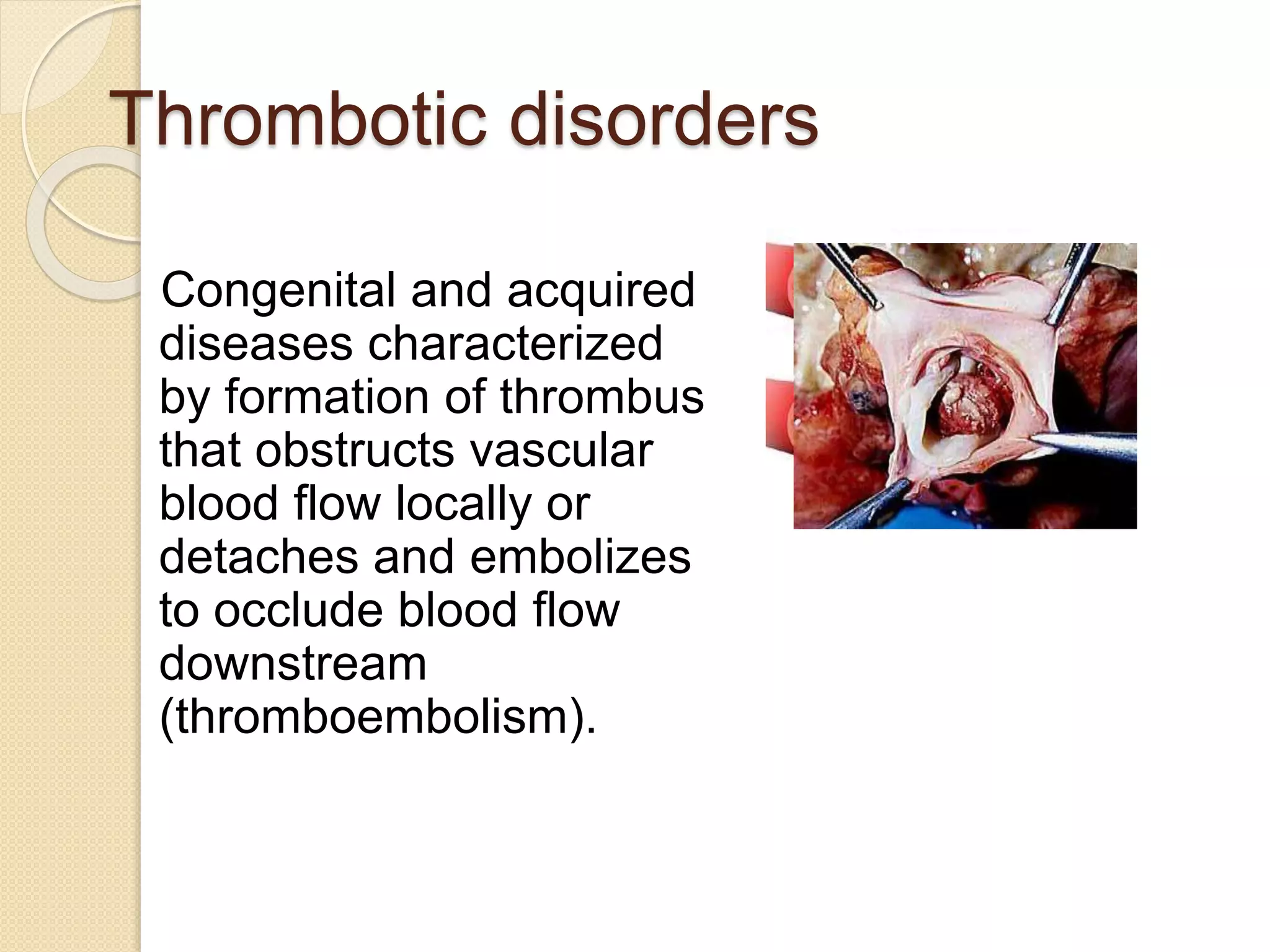 Thrombotic disorders

Congenital and acquired diseases characterized by formation of thrombus that obstructs vascular blood flow locally or detaches and embolizes to occlude blood flow downstream (thromboembolism).